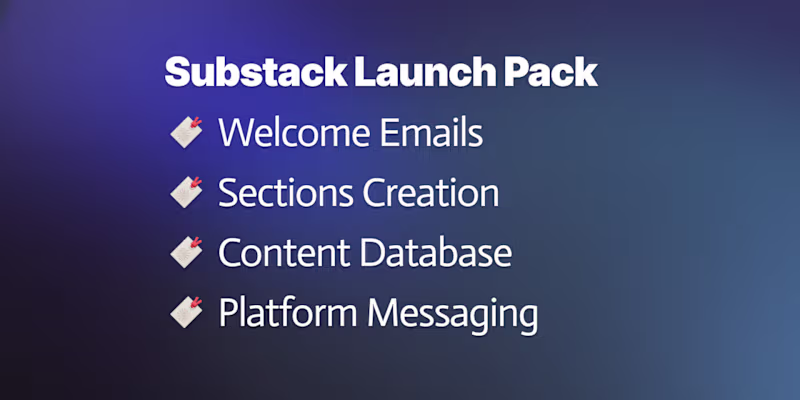 Substack Launch Pack

Welcome Emails

Sections Creation

Content Database

Platform Messaging